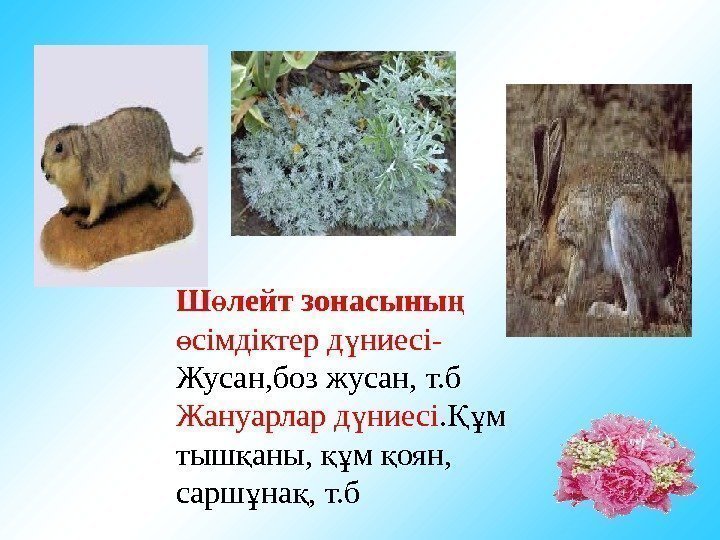 Шөлейт зонасының
өсімдіктер дүниесі-
Жусан,боз жусан, т.б
Жануарлар дүниесі.Құм тышқаны, құм қоян, саршұнақ, т.б